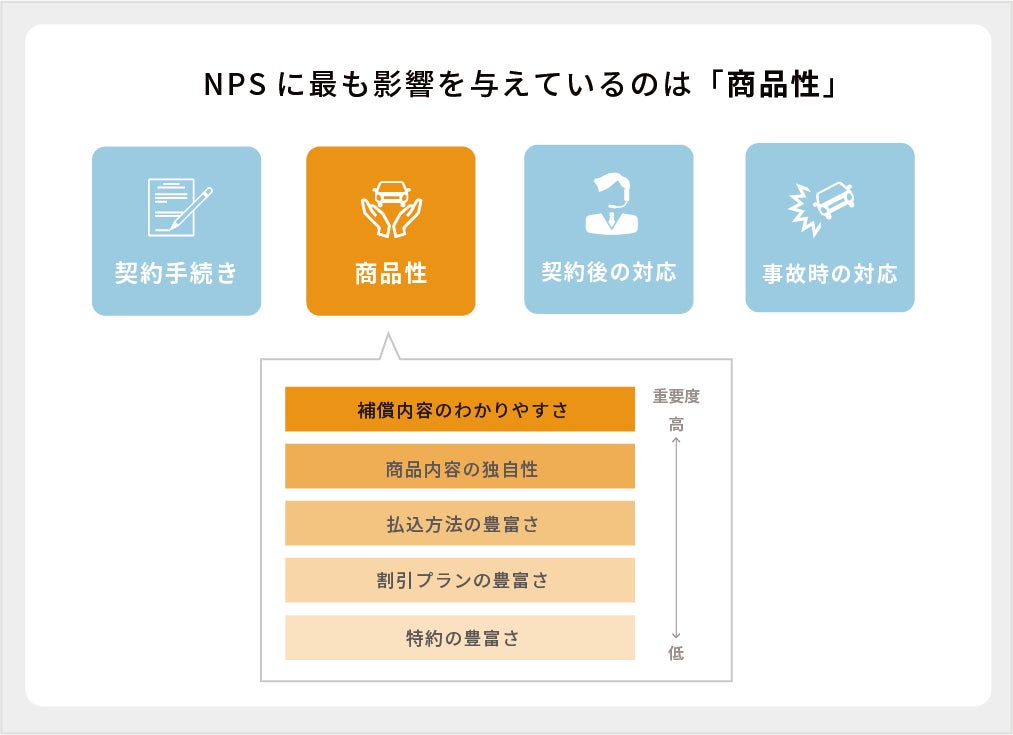 NPS に最も影響を与えているのは「商品性」

契約手続き

商品性

契約後の対応

事故時の対応

補償内容のわかりやすさ

商品内容の独自性

払込方法の豊富さ

割引プランの豊富さ

特約の豊富さ

重要度

高

低